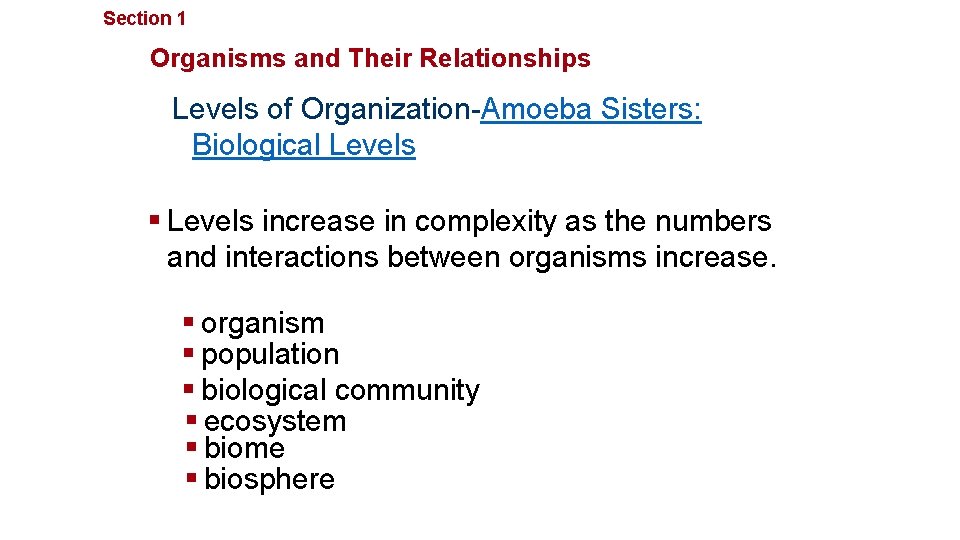 Section 1

Organisms and Their Relationships

Levels of Organization-Amoeba Sisters: Biological Levels

▪ Levels increase in complexity as the numbers and interactions between organisms increase.

▪ organism
▪ population
▪ biological community
▪ ecosystem
▪ biome
▪ biosphere